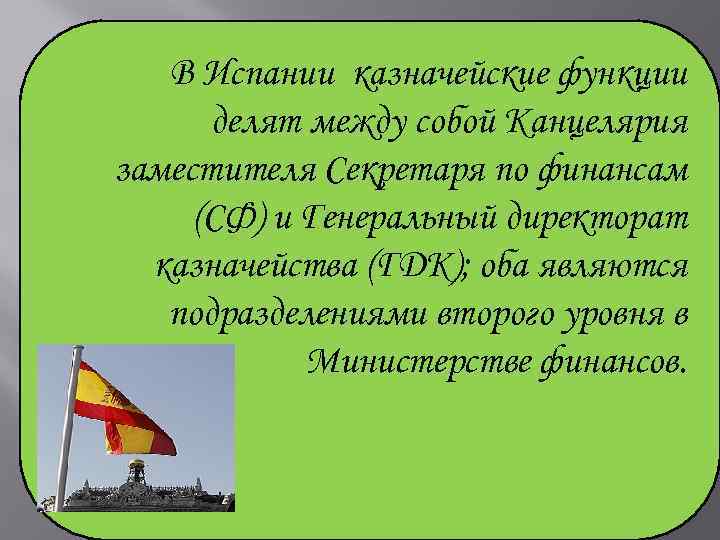 В Испании казначейские функции делят между собой Канцелярия заместителя Секретаря по финансам (СФ) и Генеральный директорат казначейства (ГДК); оба являются подразделениями второго уровня в Министерстве финансов.